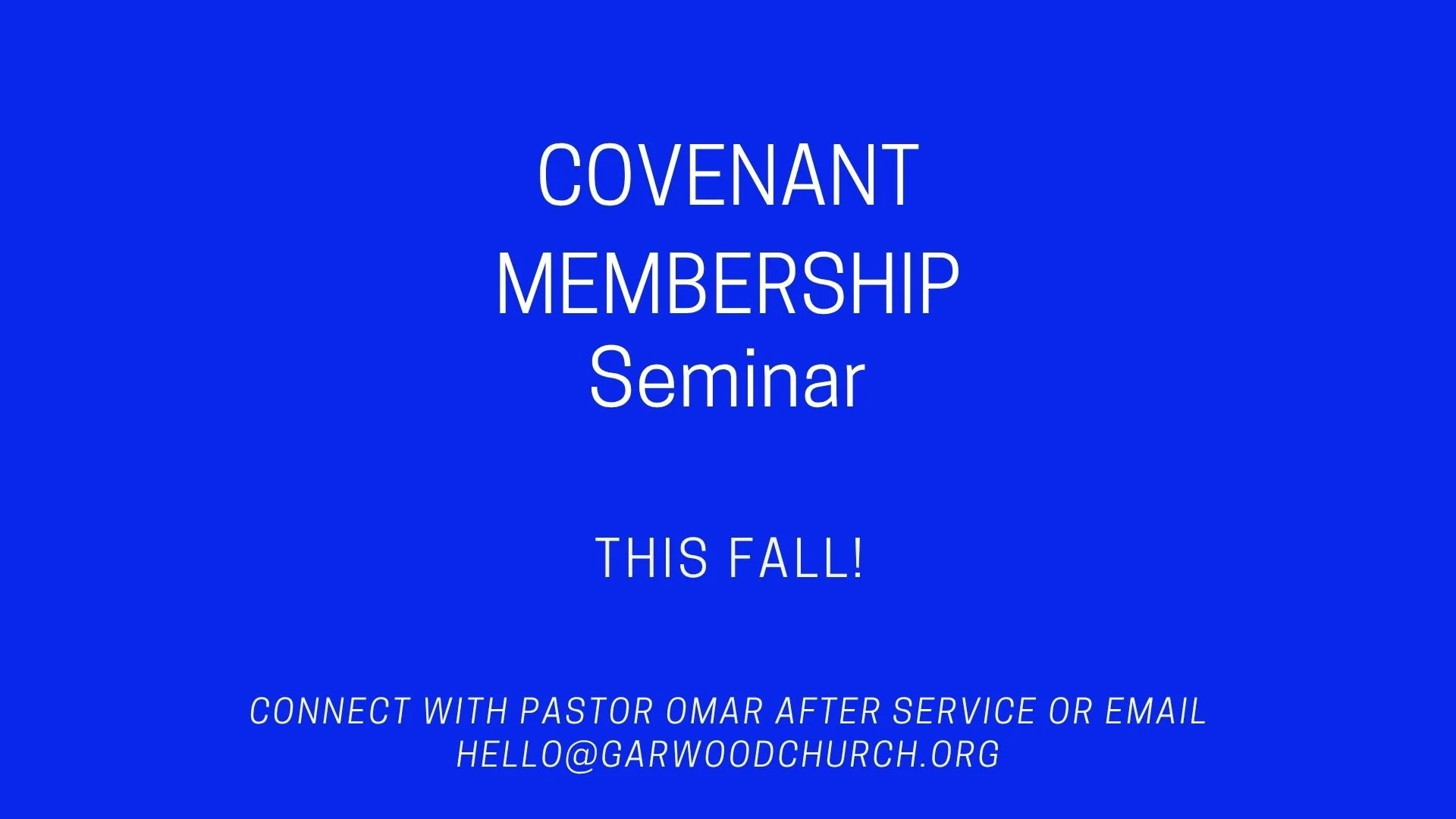 COVENANT
MEMBERSHIP
Seminar

THIS FALL!

CONNECT WITH PASTOR OMAR AFTER SERVICE OR EMAIL HELLO@GARWOODCHURCH.ORG